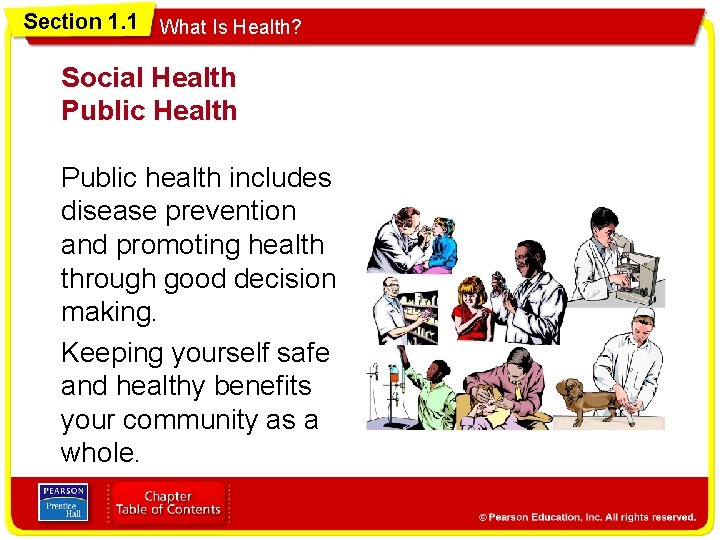 Section 1.1 What Is Health?

Social Health
Public Health

Public health includes disease prevention and promoting health through good decision making.

Keeping yourself safe and healthy benefits your community as a whole.

PEARSON
Prentice Hall

Chapter
Table of Contents

© Pearson Education, Inc. All rights reserved.